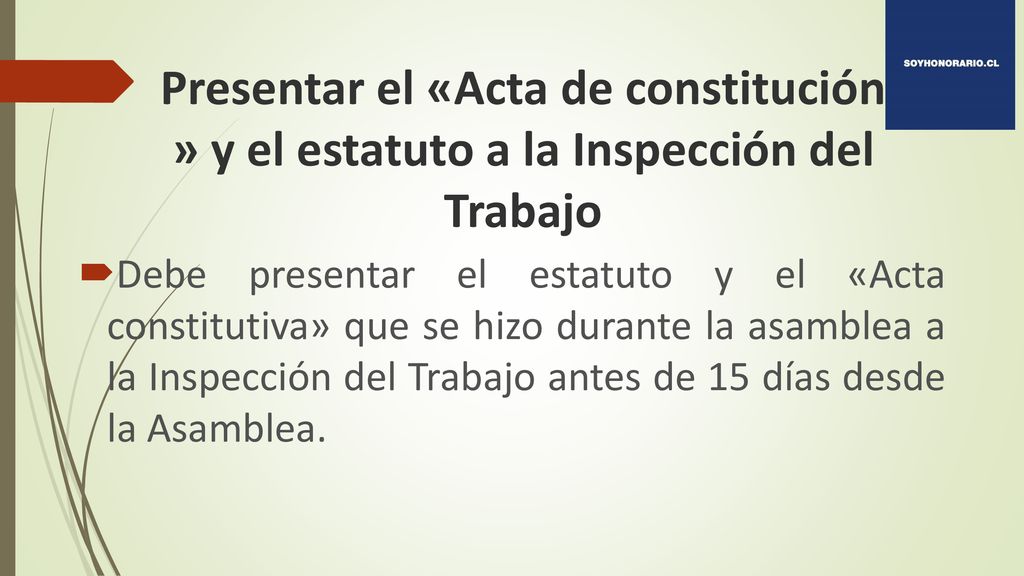 SOYHONORARIO.CL

Presentar el «Acta de constitución » y el estatuto a la Inspección del Trabajo

Debe presentar el estatuto y el «Acta constitutiva» que se hizo durante la asamblea a la Inspección del Trabajo antes de 15 días desde la Asamblea.